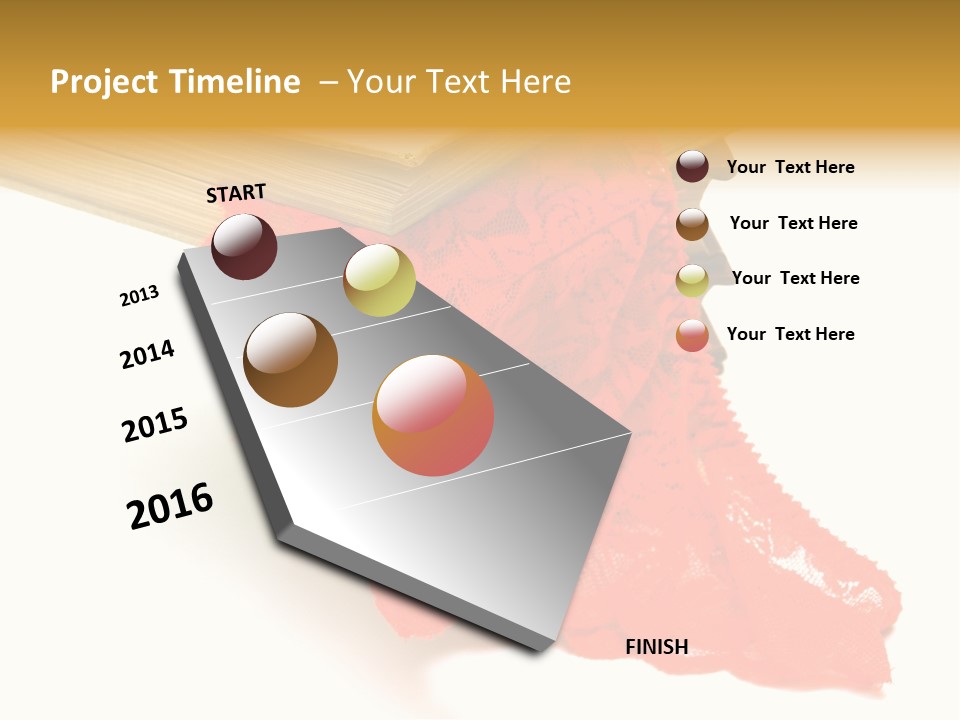 Project Timeline – Your Text Here

START

2013

2014

2015

2016

FINISH

Your Text Here

Your Text Here

Your Text Here

Your Text Here